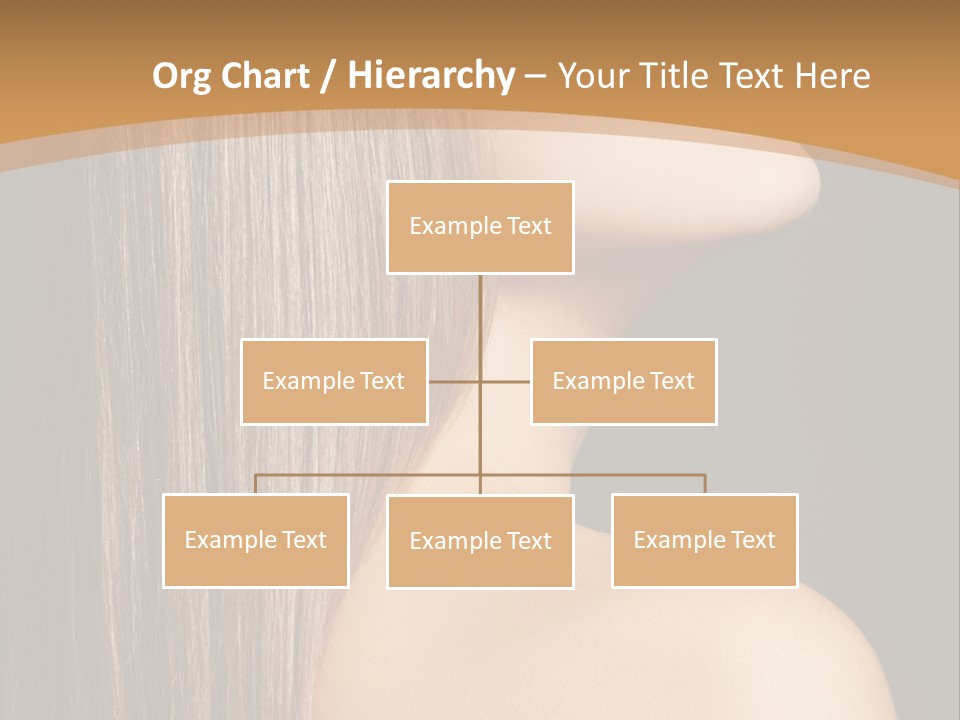 Org Chart / Hierarchy – Your Title Text Here

Example Text

Example Text

Example Text

Example Text

Example Text

Example Text